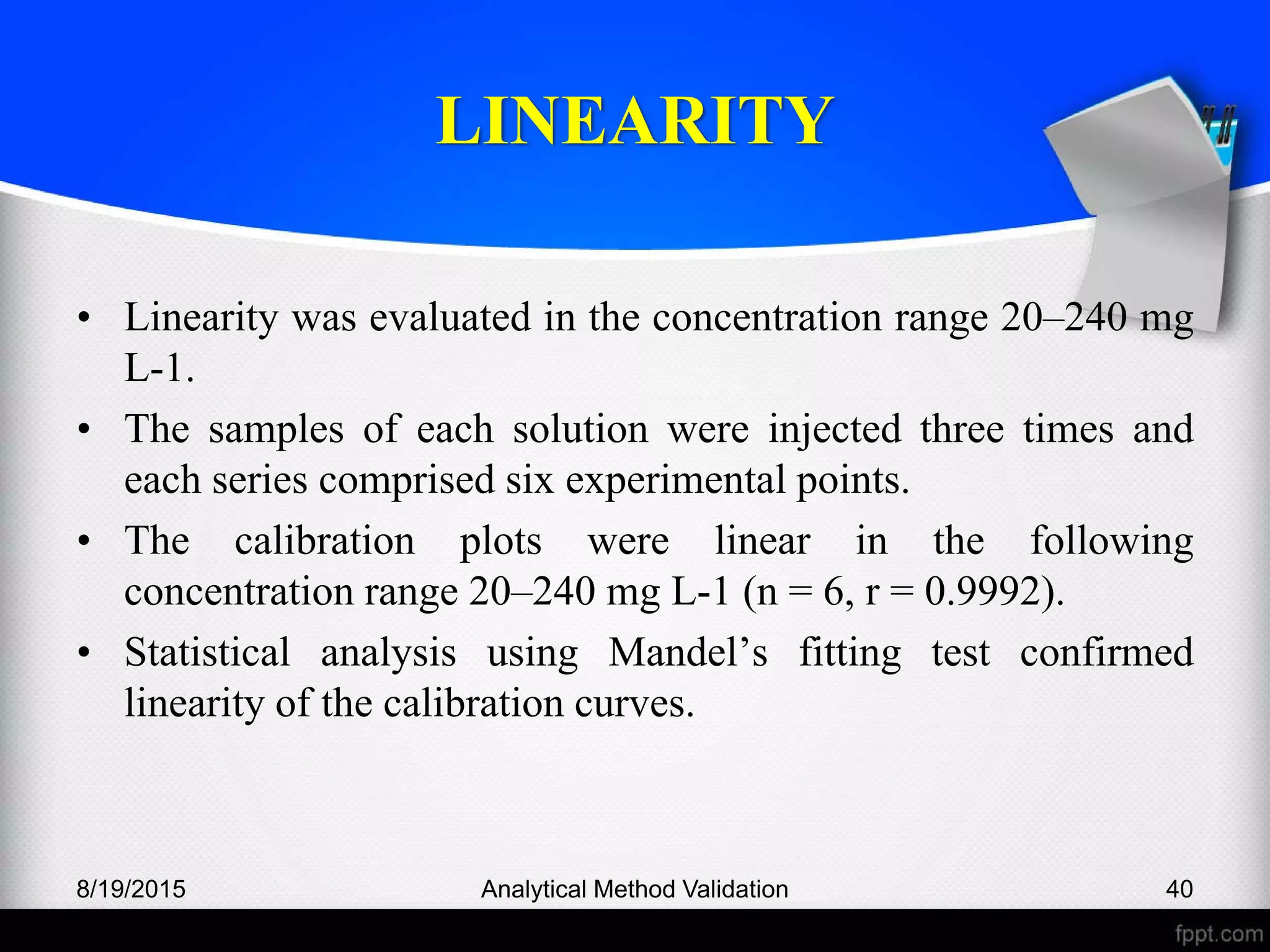 LINEARITY

• Linearity was evaluated in the concentration range 20–240 mg L-1.

• The samples of each solution were injected three times and each series comprised six experimental points.

• The calibration plots were linear in the following concentration range 20–240 mg L-1 (n = 6, r = 0.9992).

• Statistical analysis using Mandel's fitting test confirmed linearity of the calibration curves.

8/19/2015

Analytical Method Validation

40

fppt.com